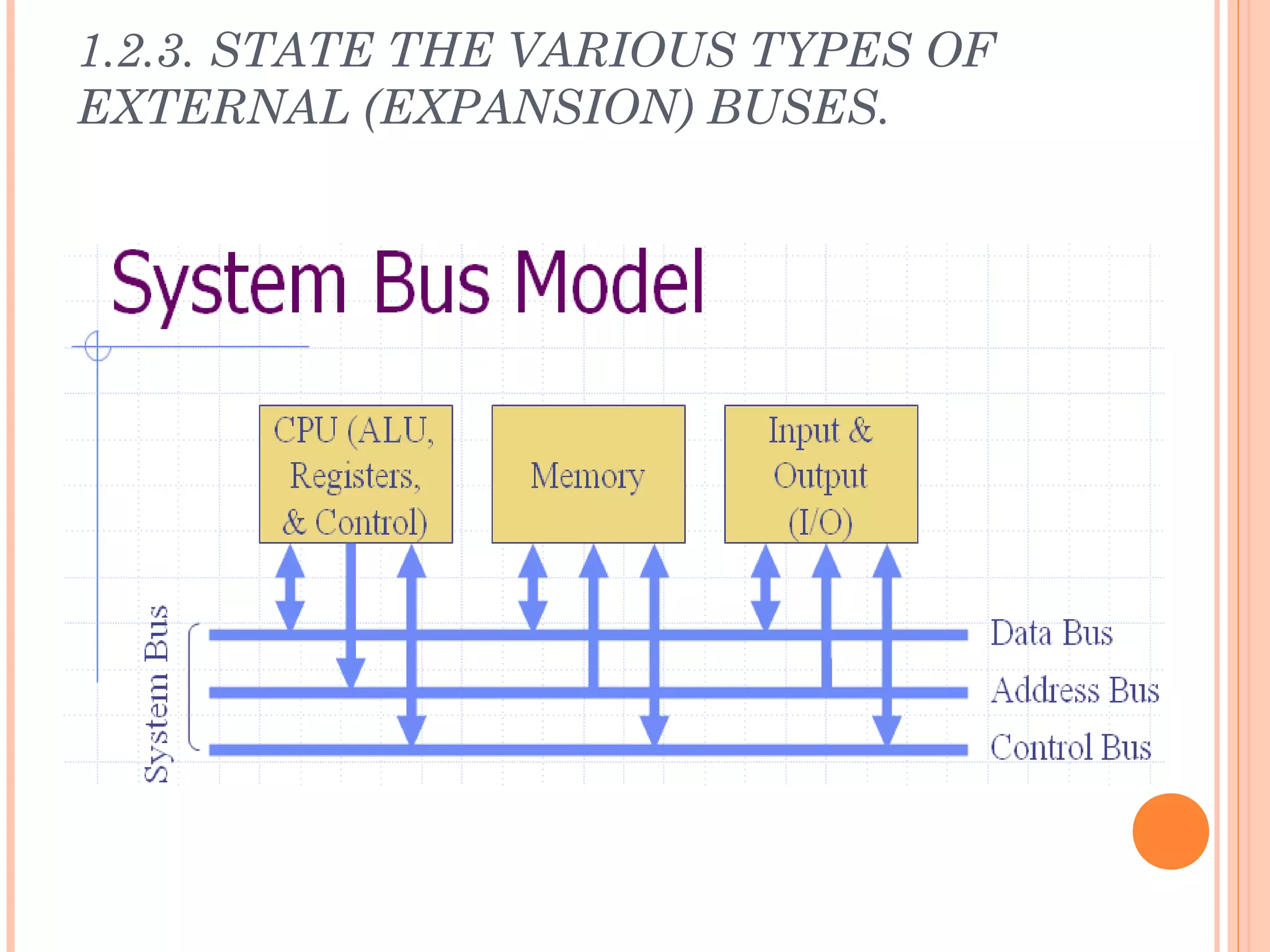 1.2.3. STATE THE VARIOUS TYPES OF EXTERNAL (EXPANSION) BUSES.

System Bus Model

CPU (ALU, Registers, & Control)

Memory

Input & Output (I/O)

System Bus

Data Bus

Address Bus

Control Bus